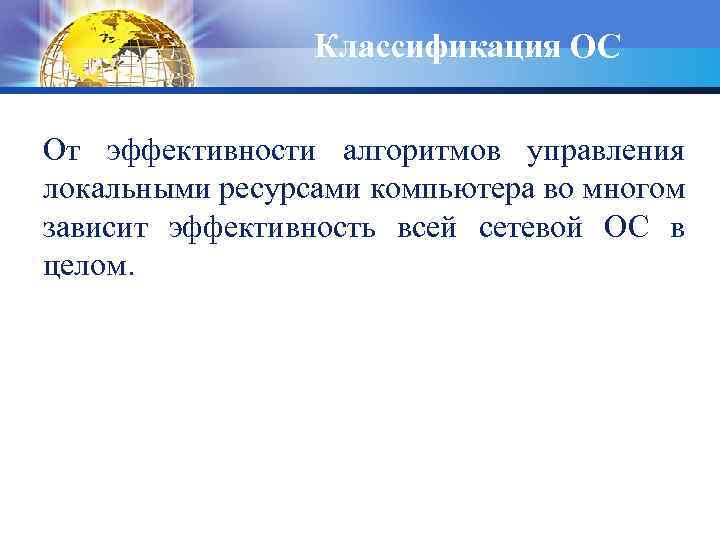 Классификация ОС

От эффективности алгоритмов управления локальными ресурсами компьютера во многом зависит эффективность всей сетевой ОС в целом.